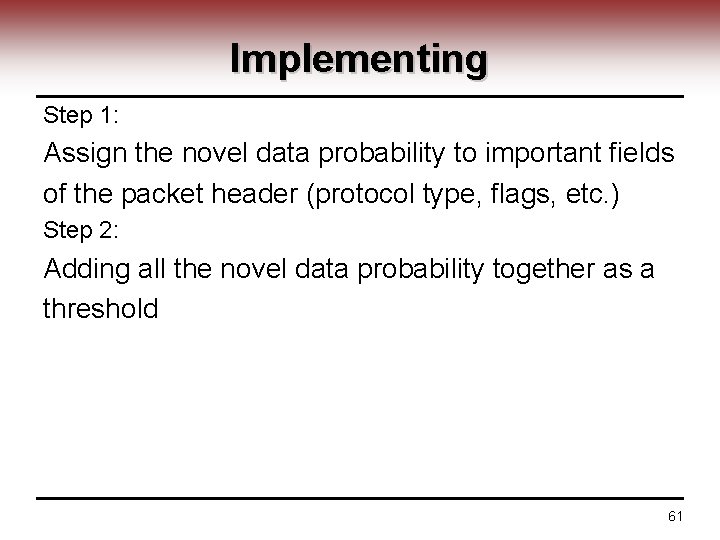 Implementing

Step 1:

Assign the novel data probability to important fields of the packet header (protocol type, flags, etc.)

Step 2:

Adding all the novel data probability together as a threshold

61